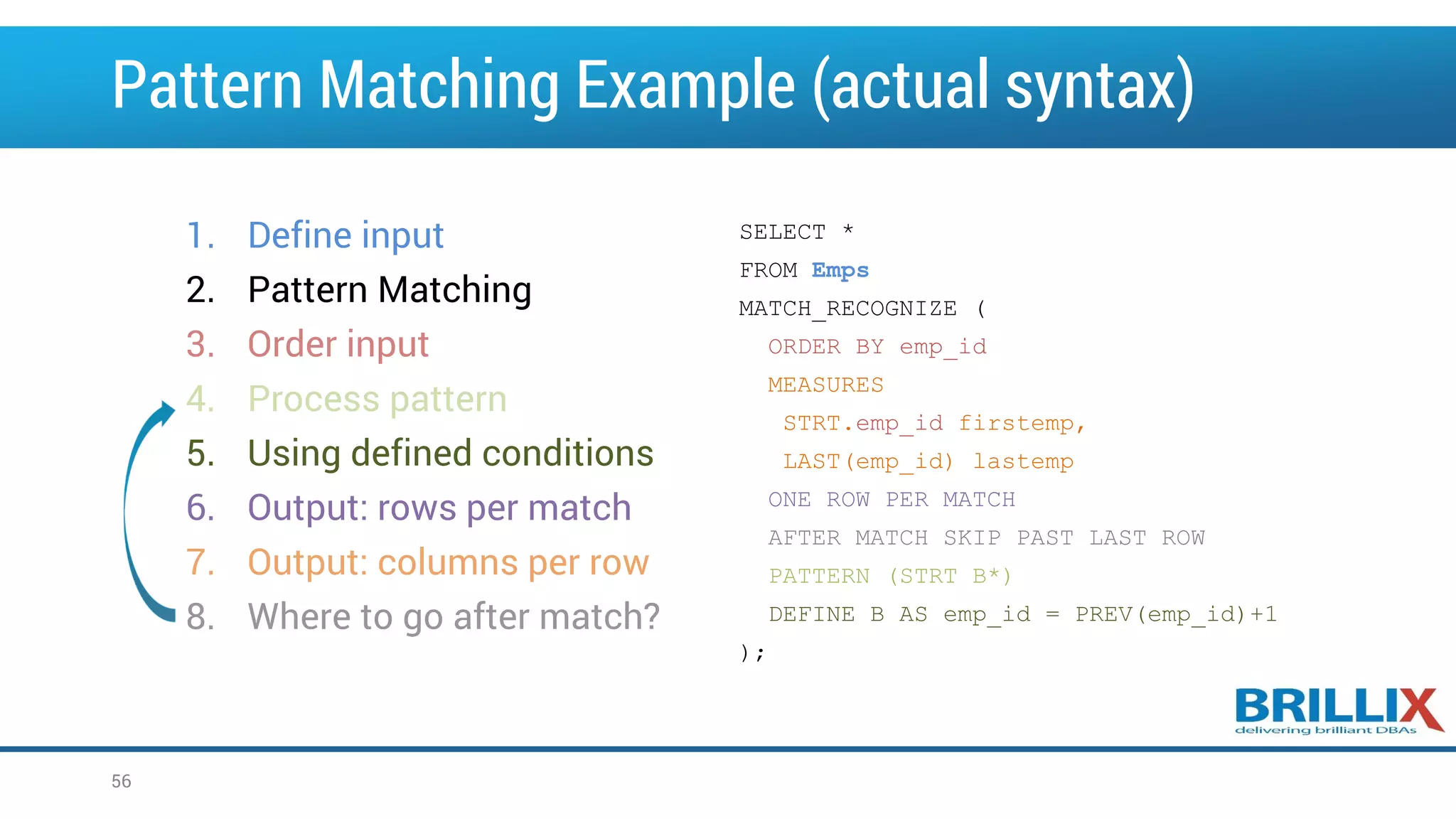 Pattern Matching Example (actual syntax)

1. Define input
2. Pattern Matching
3. Order input
4. Process pattern
5. Using defined conditions
6. Output: rows per match
7. Output: columns per row
8. Where to go after match?

SELECT *
FROM Emps
MATCH_RECOGNIZE (
  ORDER BY emp_id
  MEASURES
   STRT.emp_id firstemp,
   LAST(emp_id) lastemp
  ONE ROW PER MATCH
  AFTER MATCH SKIP PAST LAST ROW
  PATTERN (STRT B*)
  DEFINE B AS emp_id = PREV(emp_id)+1
);

BRILLIX
delivering brilliant DBAs

56